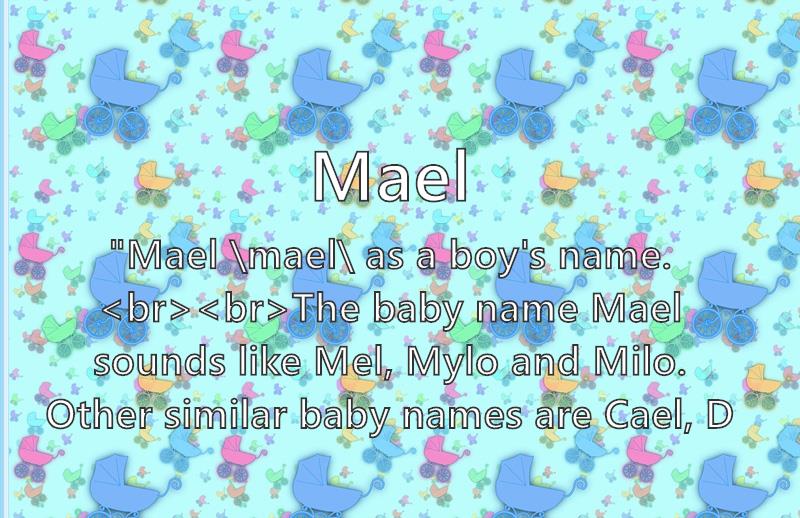 Mael

"Mael \mael\ as a boy's name. <br><br>The baby name Mael sounds like Mel, Mylo and Milo. Other similar baby names are Cael, D